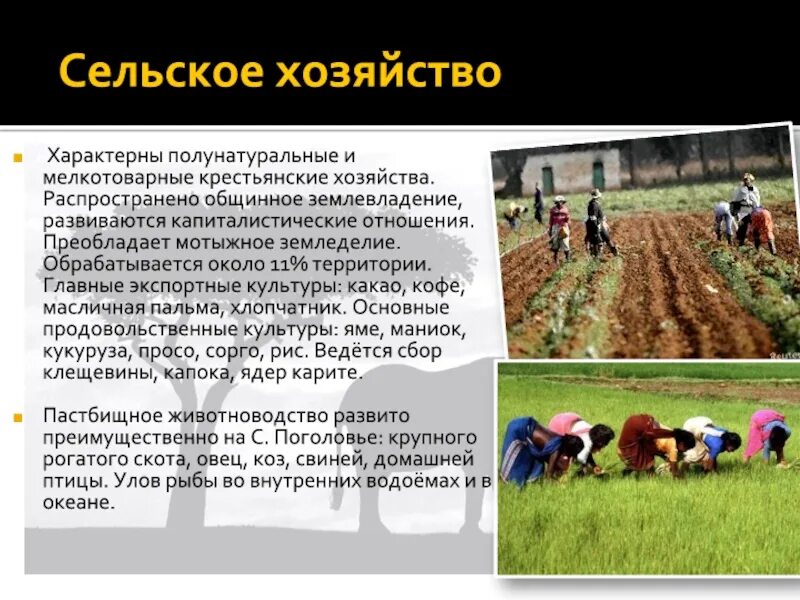 Сельское хозяйство

Характерны полунатуральные и мелкотоварные крестьянские хозяйства. Распространено общинное землевладение, развиваются капиталистические отношения. Преобладает мотыжное земледелие. Обрабатывается около 11% территории. Главные экспортные культуры: какао, кофе, масличная пальма, хлопчатник. Основные продовольственные культуры: яме, маниок, кукуруза, просо, сорго, рис. Ведётся сбор клещевины, капока, ядер карите.

Пастбищное животноводство развито преимущественно на С. Поголовье: крупного рогатого скота, овец, коз, свиней, домашней птицы. Улов рыбы во внутренних водоёмах и в океане.